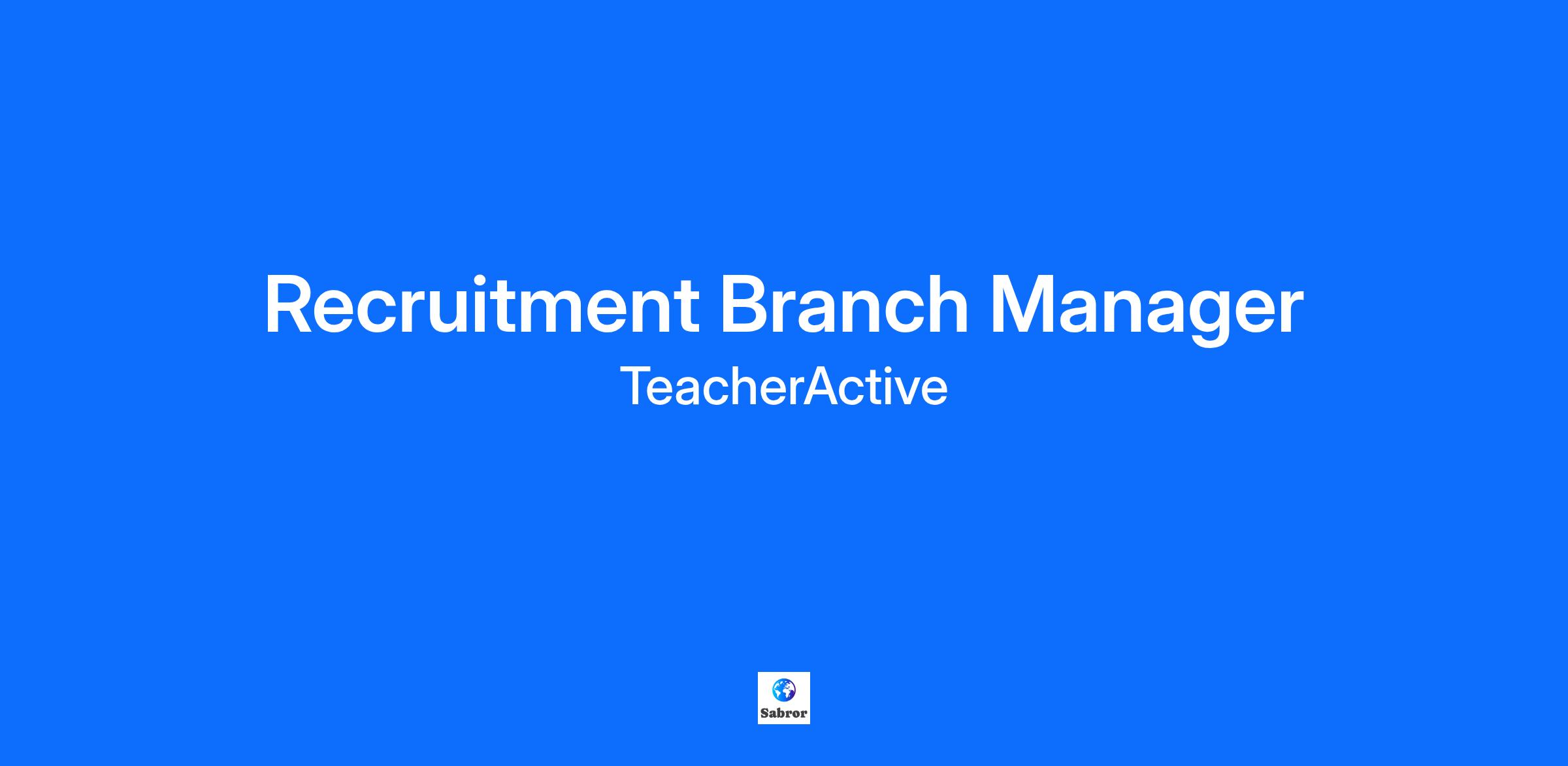 Recruitment Branch Manager

TeacherActive

Sabror